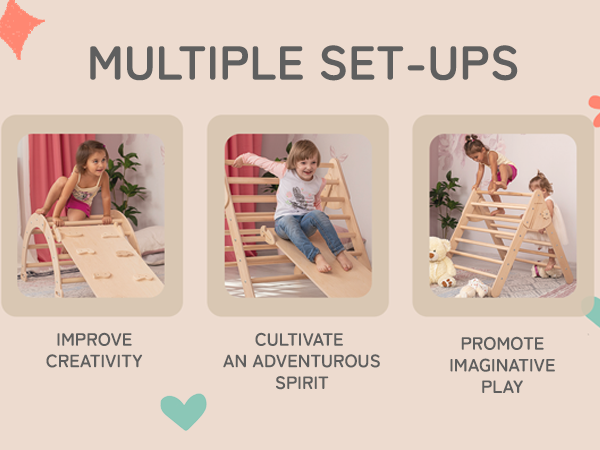 MULTIPLE SET-UPS

IMPROVE CREATIVITY

CULTIVATE AN ADVENTUROUS SPIRIT

PROMOTE IMAGINATIVE PLAY